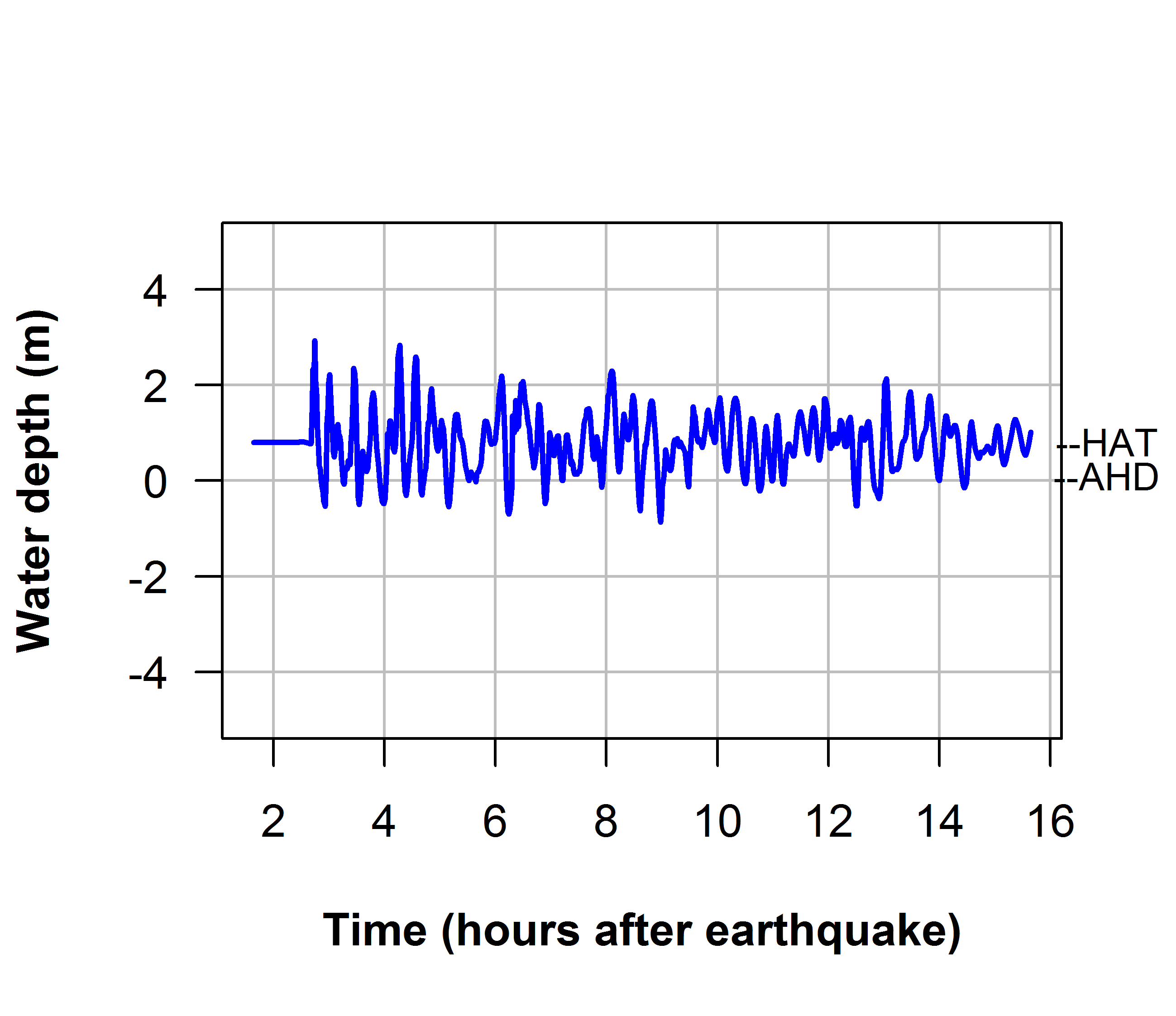 Water depth (m)

4
2
0
-2
-4

--HAT
--AHD

2
4
6
8
10
12
14
16

Time (hours after earthquake)